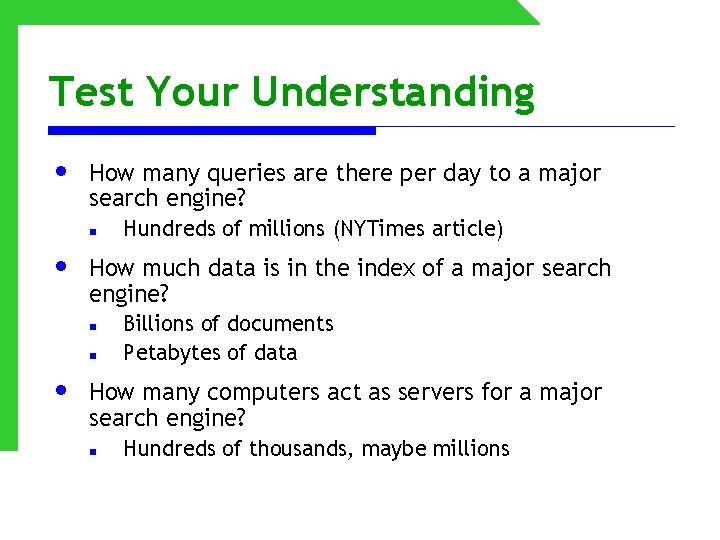 Test Your Understanding

- How many queries are there per day to a major search engine?
  - Hundreds of millions (NYTimes article)
- How much data is in the index of a major search engine?
  - Billions of documents
  - Petabytes of data
- How many computers act as servers for a major search engine?
  - Hundreds of thousands, maybe millions